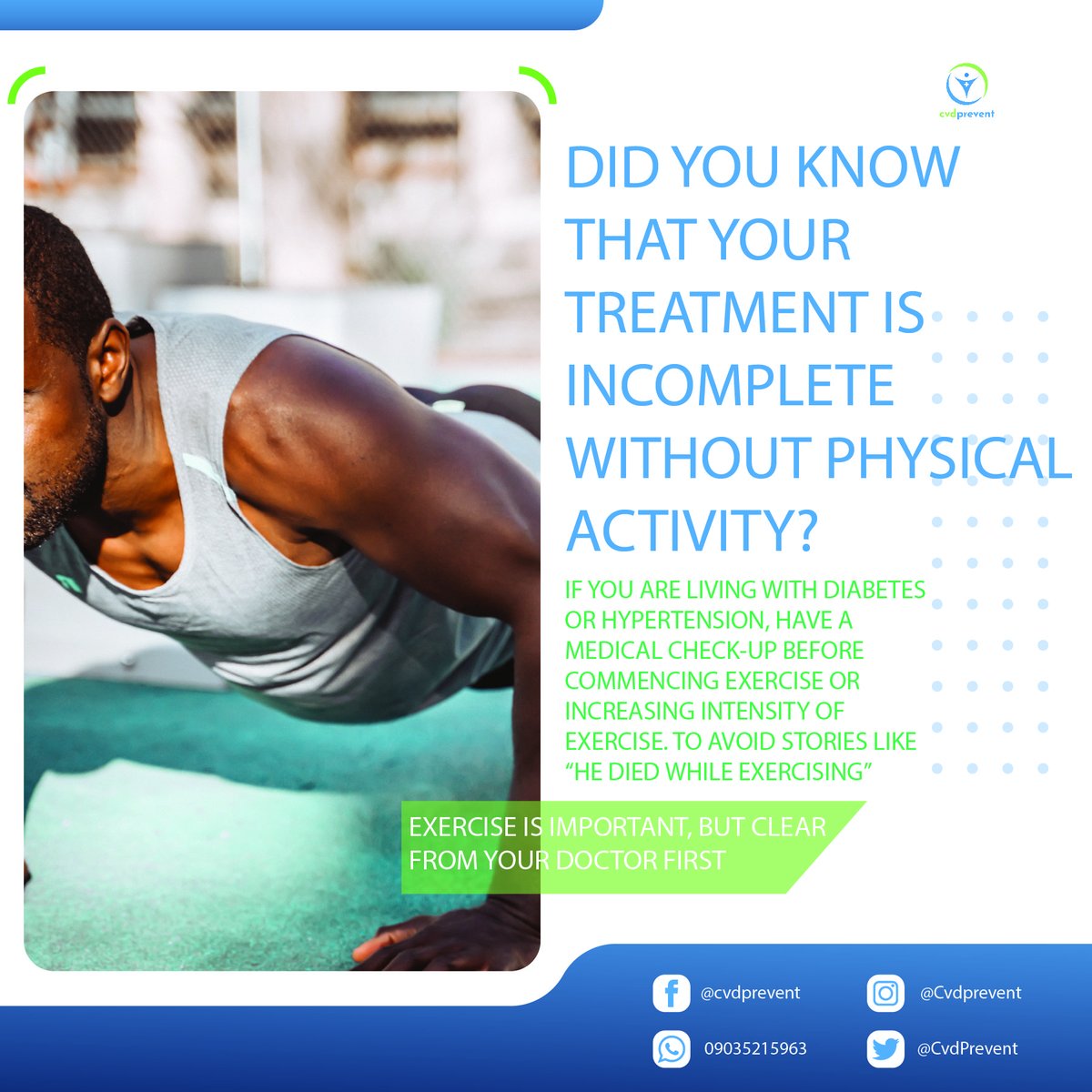 cvdprevent

DID YOU KNOW THAT YOUR TREATMENT IS INCOMPLETE WITHOUT PHYSICAL ACTIVITY?

IF YOU ARE LIVING WITH DIABETES OR HYPERTENSION, HAVE A MEDICAL CHECK-UP BEFORE COMMENCING EXERCISE OR INCREASING INTENSITY OF EXERCISE. TO AVOID STORIES LIKE "HE DIED WHILE EXERCISING"

EXERCISE IS IMPORTANT, BUT CLEAR FROM YOUR DOCTOR FIRST

@cvdprevent

@Cvdprevent

09035215963

@CvdPrevent